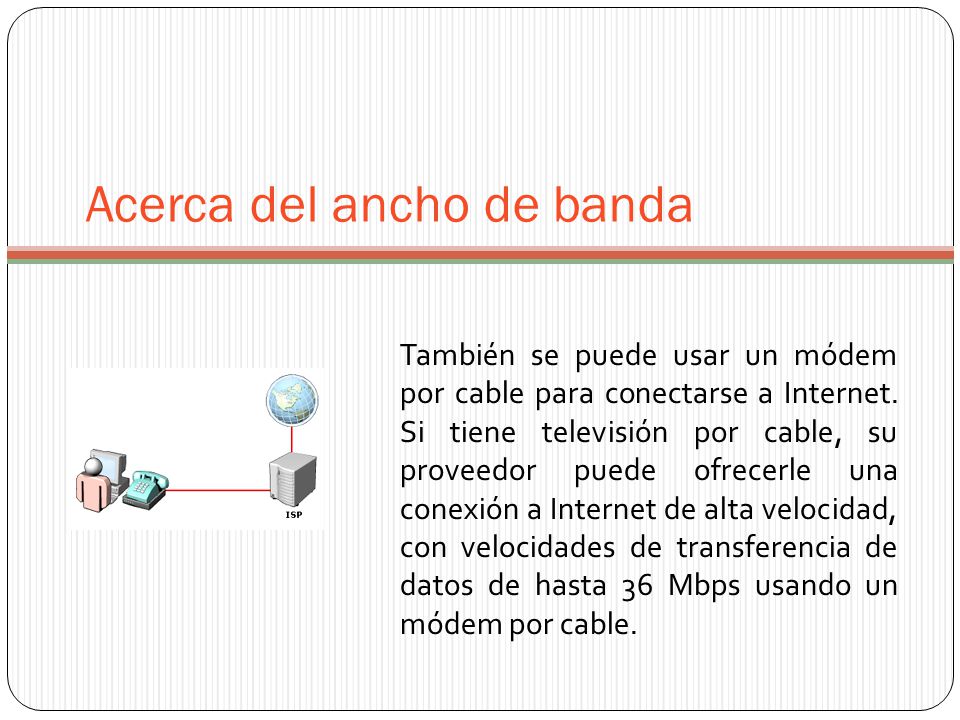 Acerca del ancho de banda

ISP

También se puede usar un módem por cable para conectarse a Internet. Si tiene televisión por cable, su proveedor puede ofrecerle una conexión a Internet de alta velocidad, con velocidades de transferencia de datos de hasta 36 Mbps usando un módem por cable.